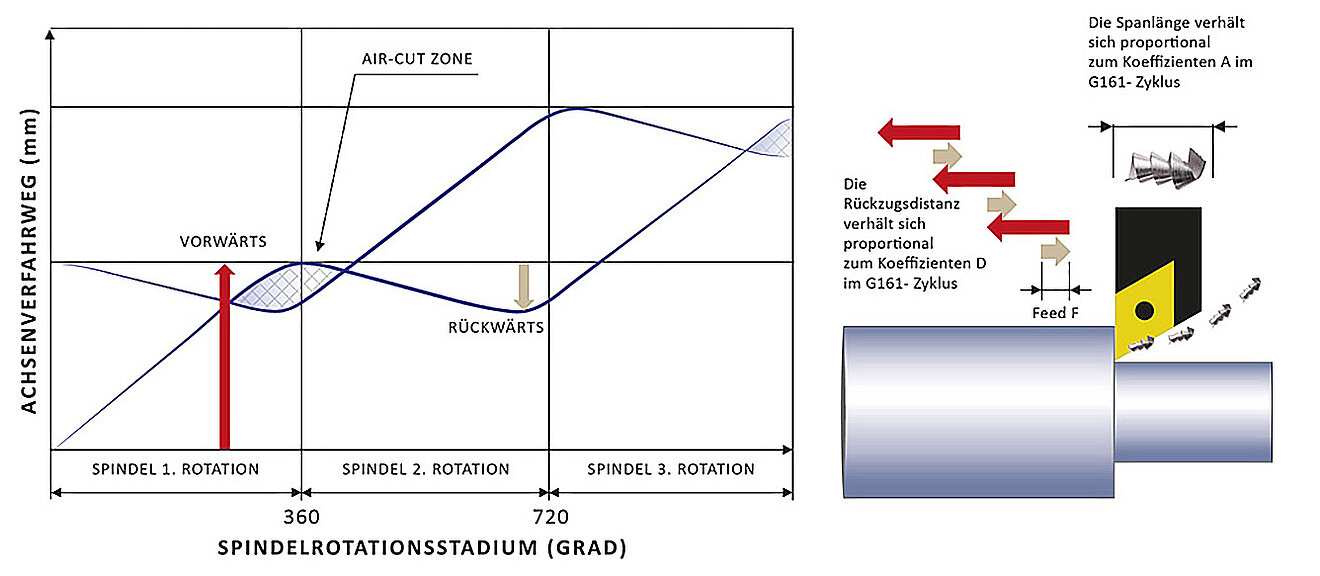 ACHSENVERFAHRWEG (mm)

AIR-CUT ZONE

VORWÄRTS

RÜCKWÄRTS

SPINDEL 1. ROTATION

SPINDEL 2. ROTATION

SPINDEL 3. ROTATION

360

720

SPINDELROTATIONSSTADIUM (GRAD)

Die Spanlänge verhält sich proportional zum Koeffizienten A im G161- Zyklus

Die Rückzugsdistanz verhält sich proportional zum Koeffizienten D im G161- Zyklus

Feed F